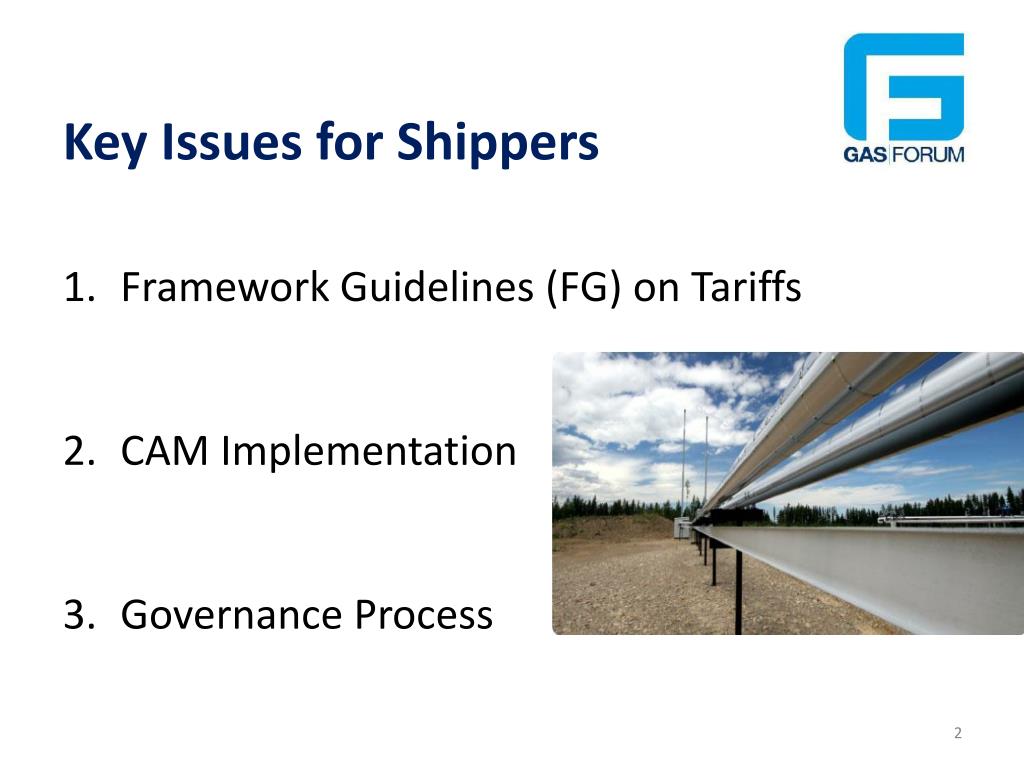 Key Issues for Shippers

GAS FORUM

1. Framework Guidelines (FG) on Tariffs

2. CAM Implementation

3. Governance Process

2